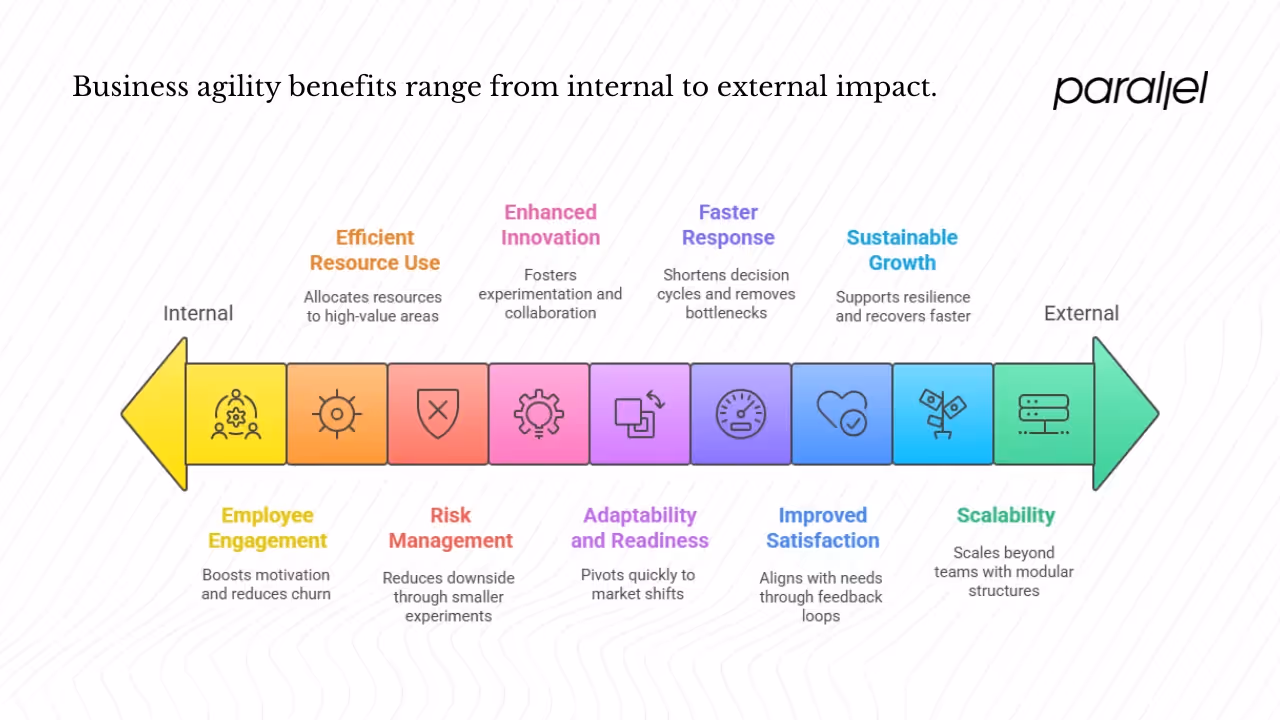 Business agility benefits range from internal to external impact.

parallel

Internal

Efficient Resource Use
Allocates resources to high-value areas

Enhanced Innovation
Fosters experimentation and collaboration

Faster Response
Shortens decision cycles and removes bottlenecks

Sustainable Growth
Supports resilience and recovers faster

External

Employee Engagement
Boosts motivation and reduces churn

Risk Management
Reduces downside through smaller experiments

Adaptability and Readiness
Pivots quickly to market shifts

Improved Satisfaction
Aligns with needs through feedback loops

Scalability
Scales beyond teams with modular structures